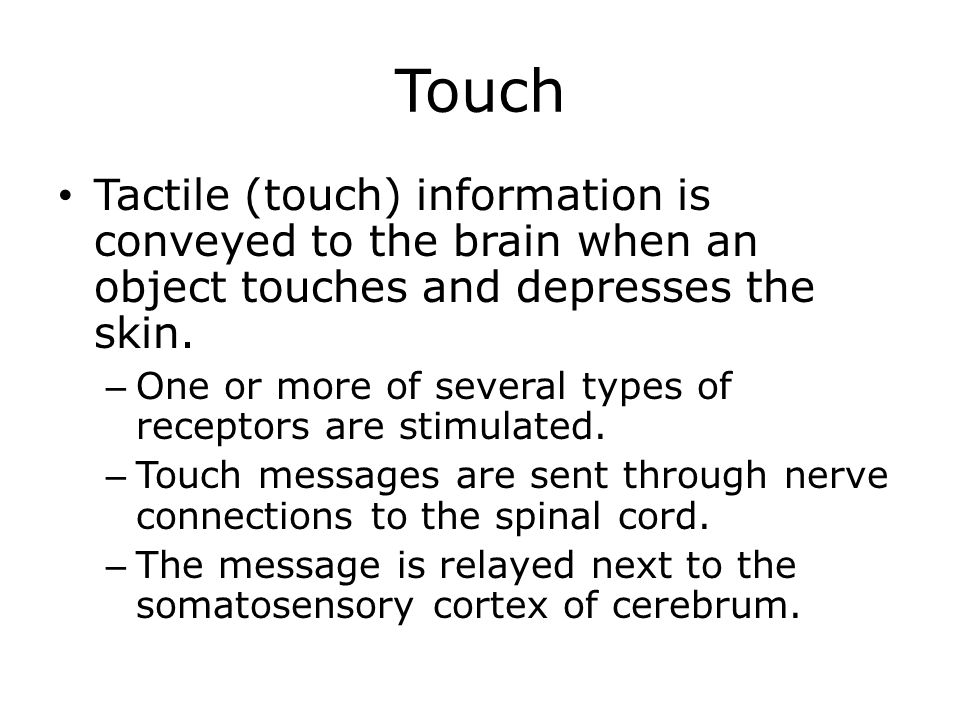 Touch

• Tactile (touch) information is conveyed to the brain when an object touches and depresses the skin.

– One or more of several types of receptors are stimulated.

– Touch messages are sent through nerve connections to the spinal cord.

– The message is relayed next to the somatosensory cortex of cerebrum.